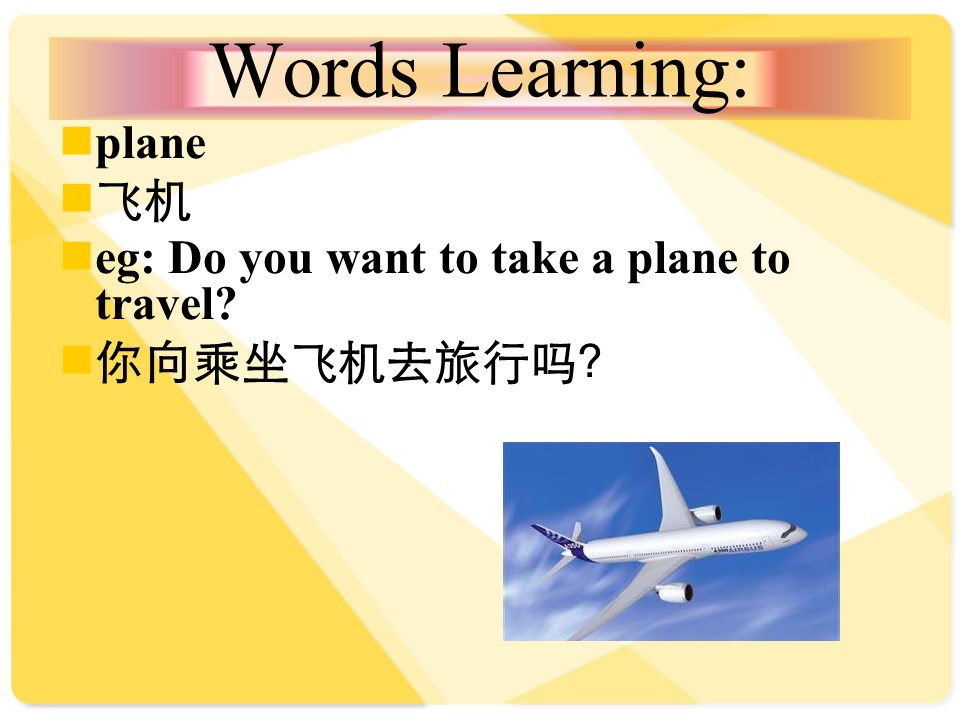 Words Learning:

plane

飞机

eg: Do you want to take a plane to travel?

你向乘坐飞机去旅行吗?